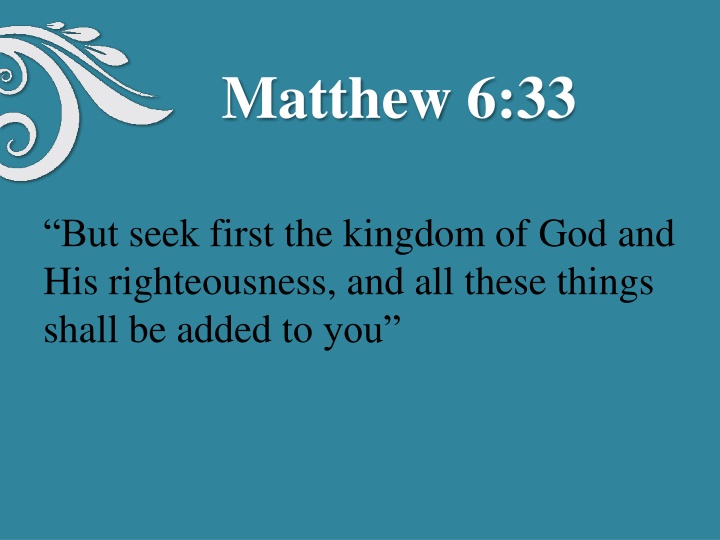 Matthew 6:33

“But seek first the kingdom of God and His righteousness, and all these things shall be added to you”